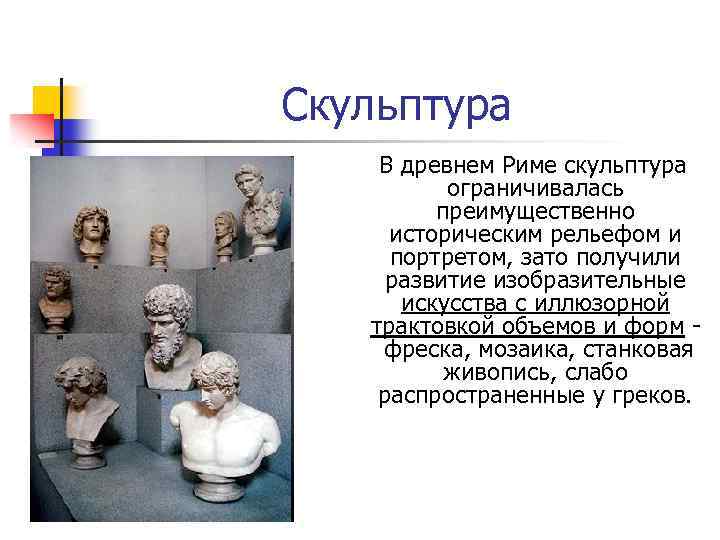 Скульптура

В древнем Риме скульптура ограничивалась преимущественно историческим рельефом и портретом, зато получили развитие изобразительные искусства с иллюзорной трактовкой объемов и форм - фреска, мозаика, станковая живопись, слабо распространенные у греков.